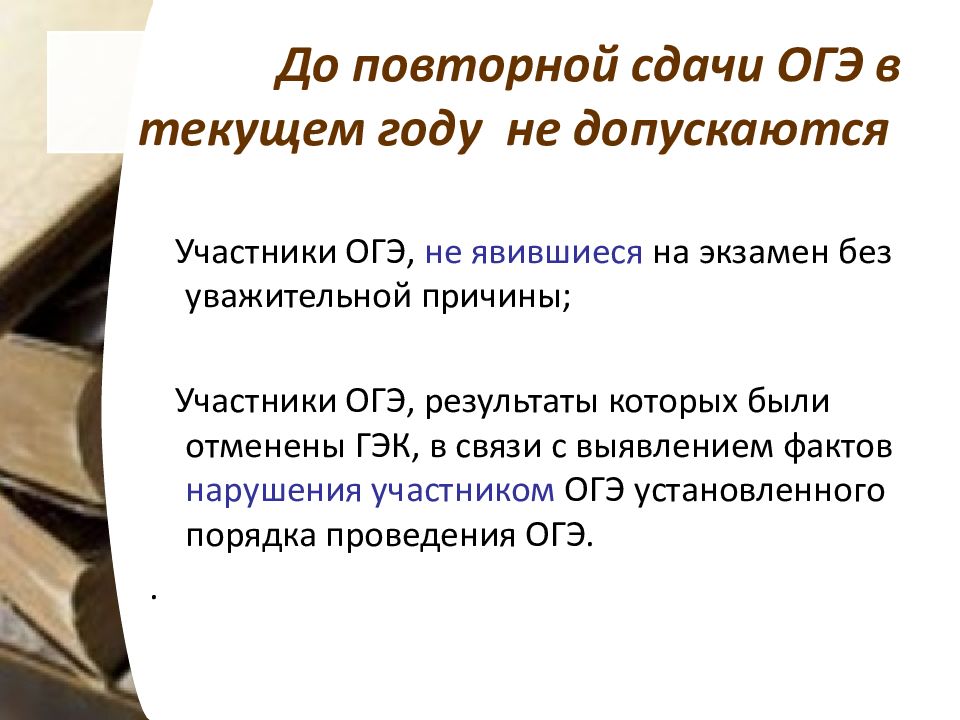 До повторной сдачи ОГЭ в текущем году не допускаются

Участники ОГЭ, не явившиеся на экзамен без уважительной причины;

Участники ОГЭ, результаты которых были отменены ГЭК, в связи с выявлением фактов нарушения участником ОГЭ установленного порядка проведения ОГЭ.

.